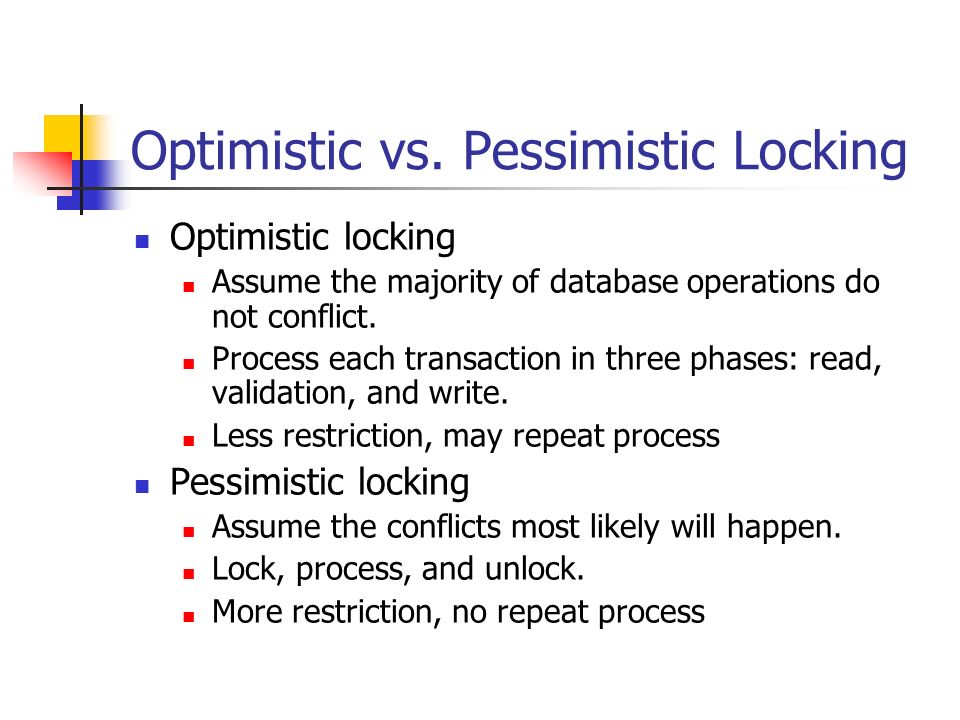 Optimistic vs. Pessimistic Locking

- Optimistic locking
  - Assume the majority of database operations do not conflict.
  - Process each transaction in three phases: read, validation, and write.
  - Less restriction, may repeat process
- Pessimistic locking
  - Assume the conflicts most likely will happen.
  - Lock, process, and unlock.
  - More restriction, no repeat process